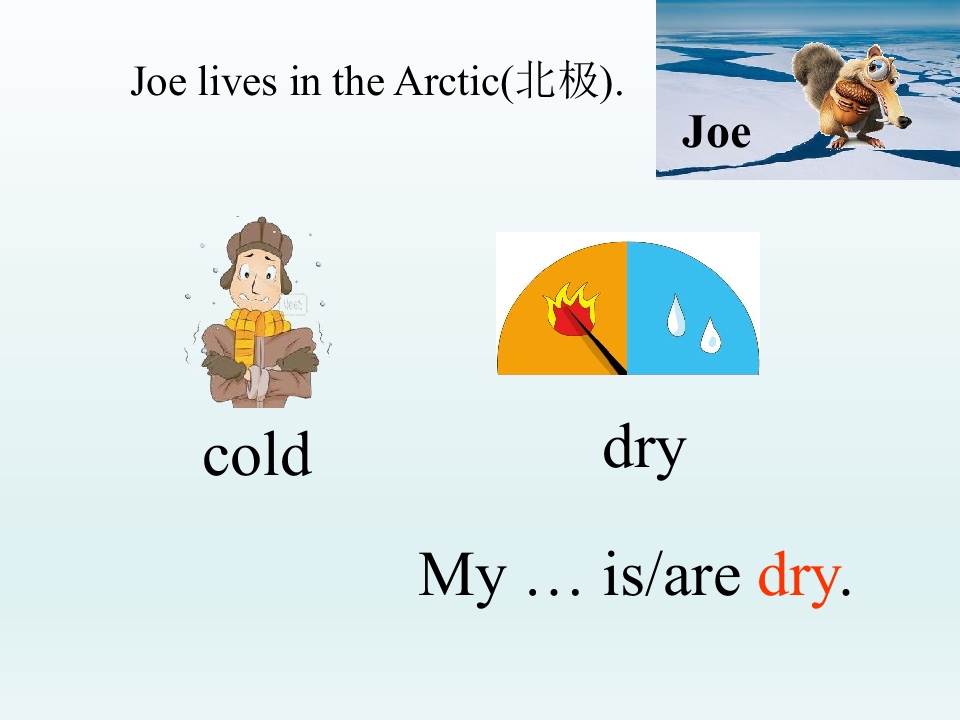 Joe lives in the Arctic(北极).

Joe

cold

dry

My … is/are dry.